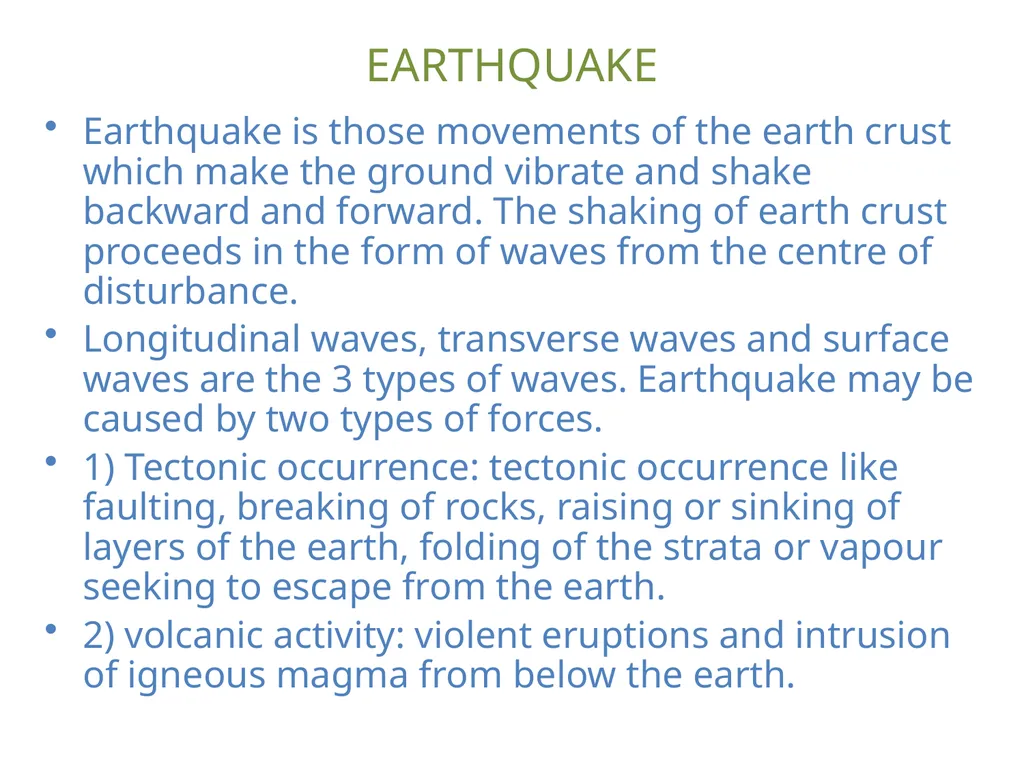 EARTHQUAKE

• Earthquake is those movements of the earth crust which make the ground vibrate and shake backward and forward. The shaking of earth crust proceeds in the form of waves from the centre of disturbance.
• Longitudinal waves, transverse waves and surface waves are the 3 types of waves. Earthquake may be caused by two types of forces.
• 1) Tectonic occurrence: tectonic occurrence like faulting, breaking of rocks, raising or sinking of layers of the earth, folding of the strata or vapour seeking to escape from the earth.
• 2) volcanic activity: violent eruptions and intrusion of igneous magma from below the earth.